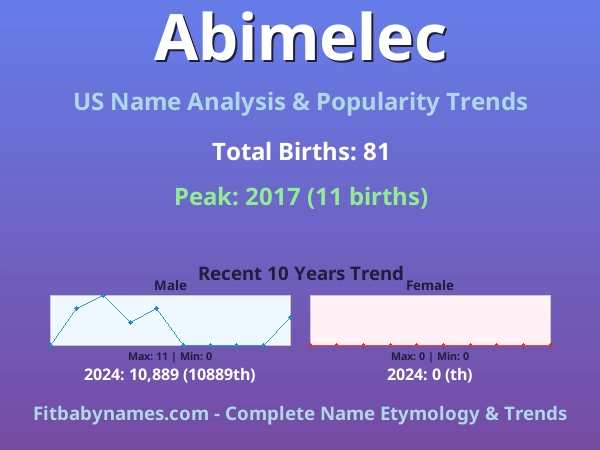 Abimelec

US Name Analysis & Popularity Trends

Total Births: 81

Peak: 2017 (11 births)

Recent 10 Years Trend

Male

Max: 11 | Min: 0

2024: 10,889 (10889th)

Female

Max: 0 | Min: 0

2024: 0 (th)

Fitbabynames.com - Complete Name Etymology & Trends